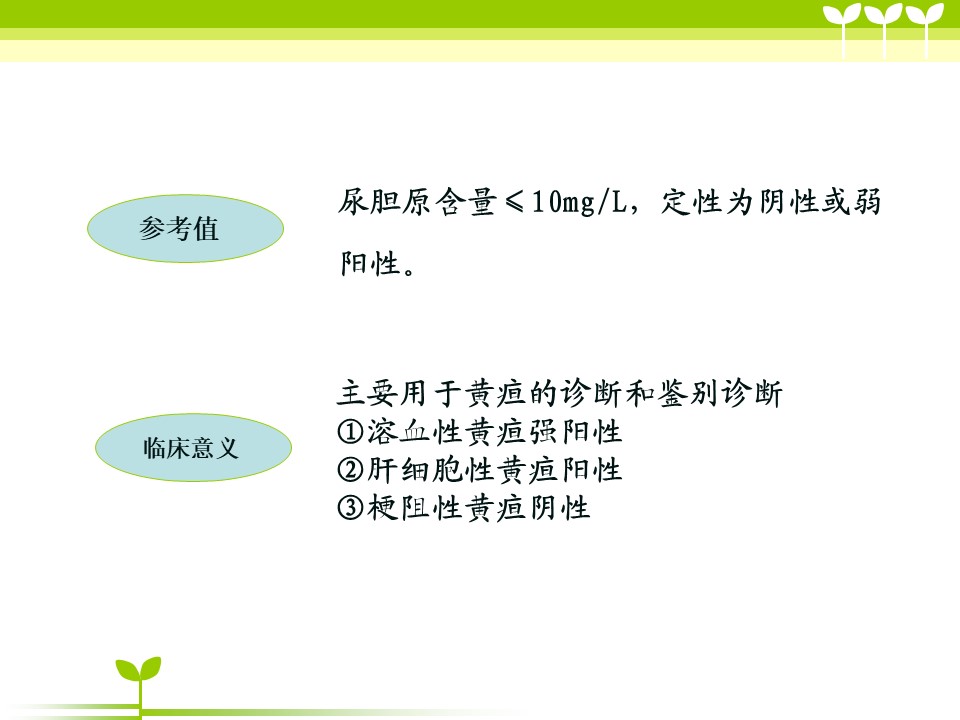 参考值

尿胆原含量≤10mg/L，定性为阴性或弱阳性。

临床意义

主要用于黄疸的诊断和鉴别诊断
①溶血性黄疸强阳性
②肝细胞性黄疸阳性
③梗阻性黄疸阴性